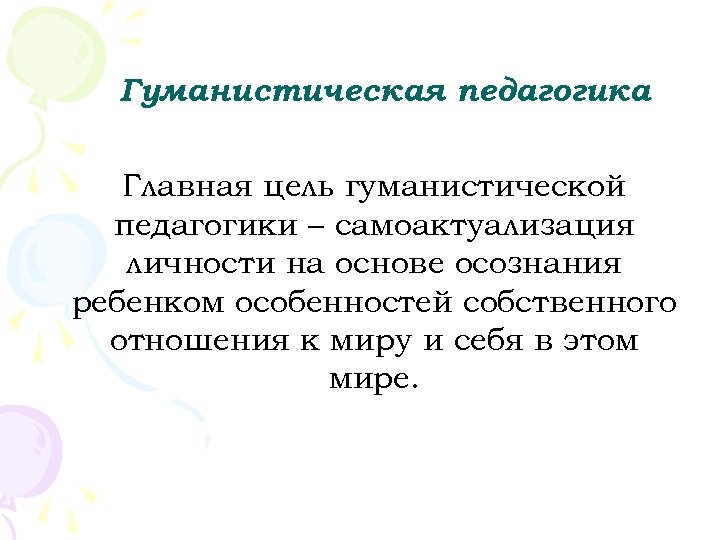 Гуманистическая педагогика

Главная цель гуманистической педагогики – самоактуализация личности на основе осознания ребенком особенностей собственного отношения к миру и себя в этом мире.